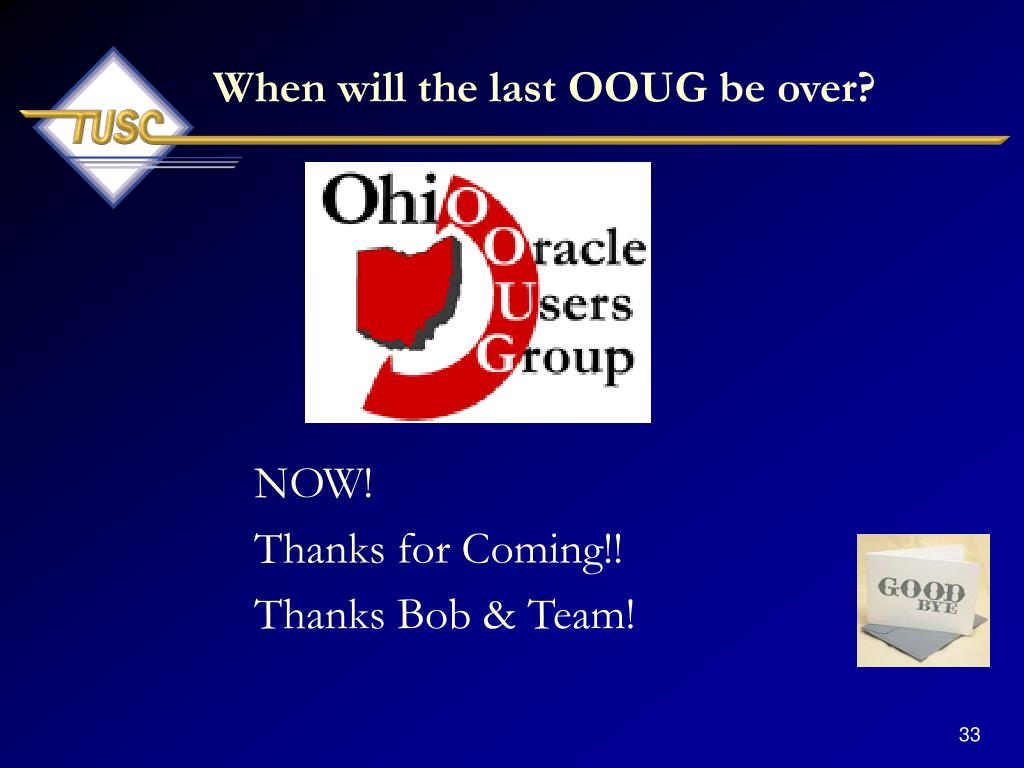 TUSC

When will the last OOUG be over?

Ohio Oracle Users Group

NOW!

Thanks for Coming!!

Thanks Bob & Team!

GOOD BYE

33